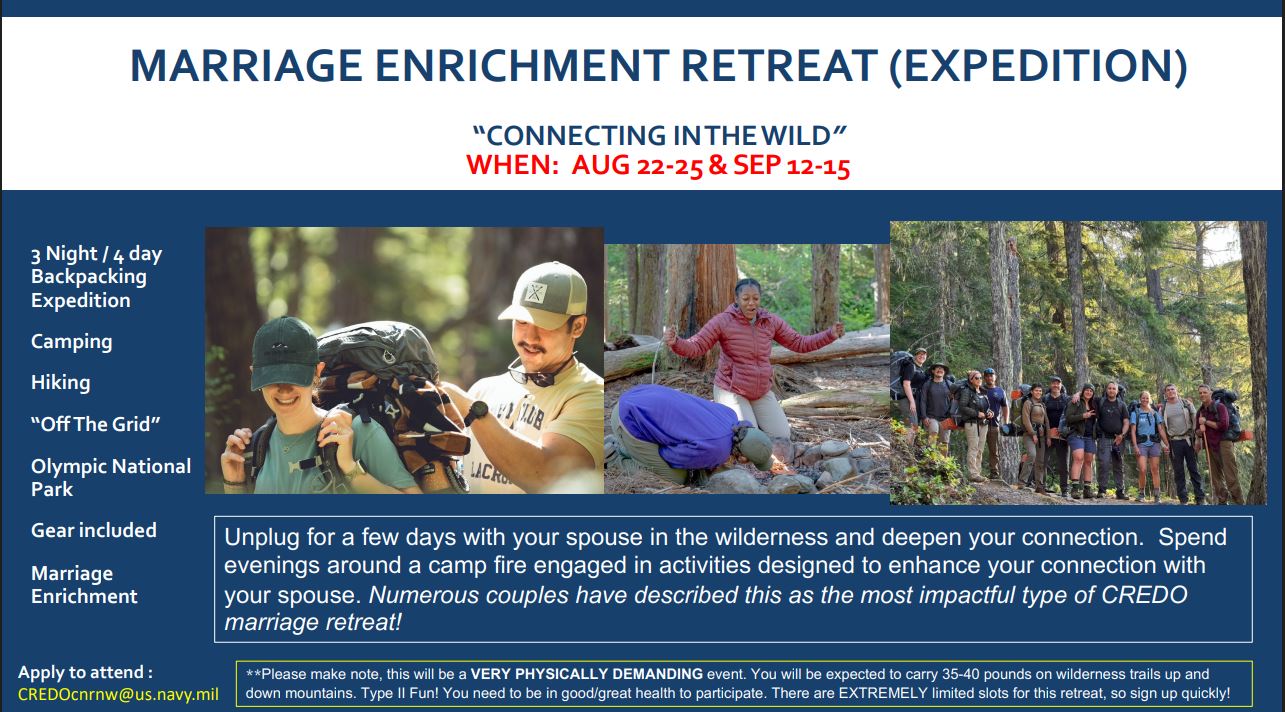 MARRIAGE ENRICHMENT RETREAT (EXPEDITION)

"CONNECTING IN THE WILD"
WHEN: AUG 22-25 & SEP 12-15

3 Night / 4 day Backpacking Expedition

Camping

Hiking

"Off The Grid"

Olympic National Park

Gear included

Marriage Enrichment

Unplug for a few days with your spouse in the wilderness and deepen your connection. Spend evenings around a camp fire engaged in activities designed to enhance your connection with your spouse. Numerous couples have described this as the most impactful type of CREDO marriage retreat!

Apply to attend :
CREDOcnrnw@us.navy.mil

**Please make note, this will be a VERY PHYSICALLY DEMANDING event. You will be expected to carry 35-40 pounds on wilderness trails up and down mountains. Type II Fun! You need to be in good/great health to participate. There are EXTREMELY limited slots for this retreat, so sign up quickly!